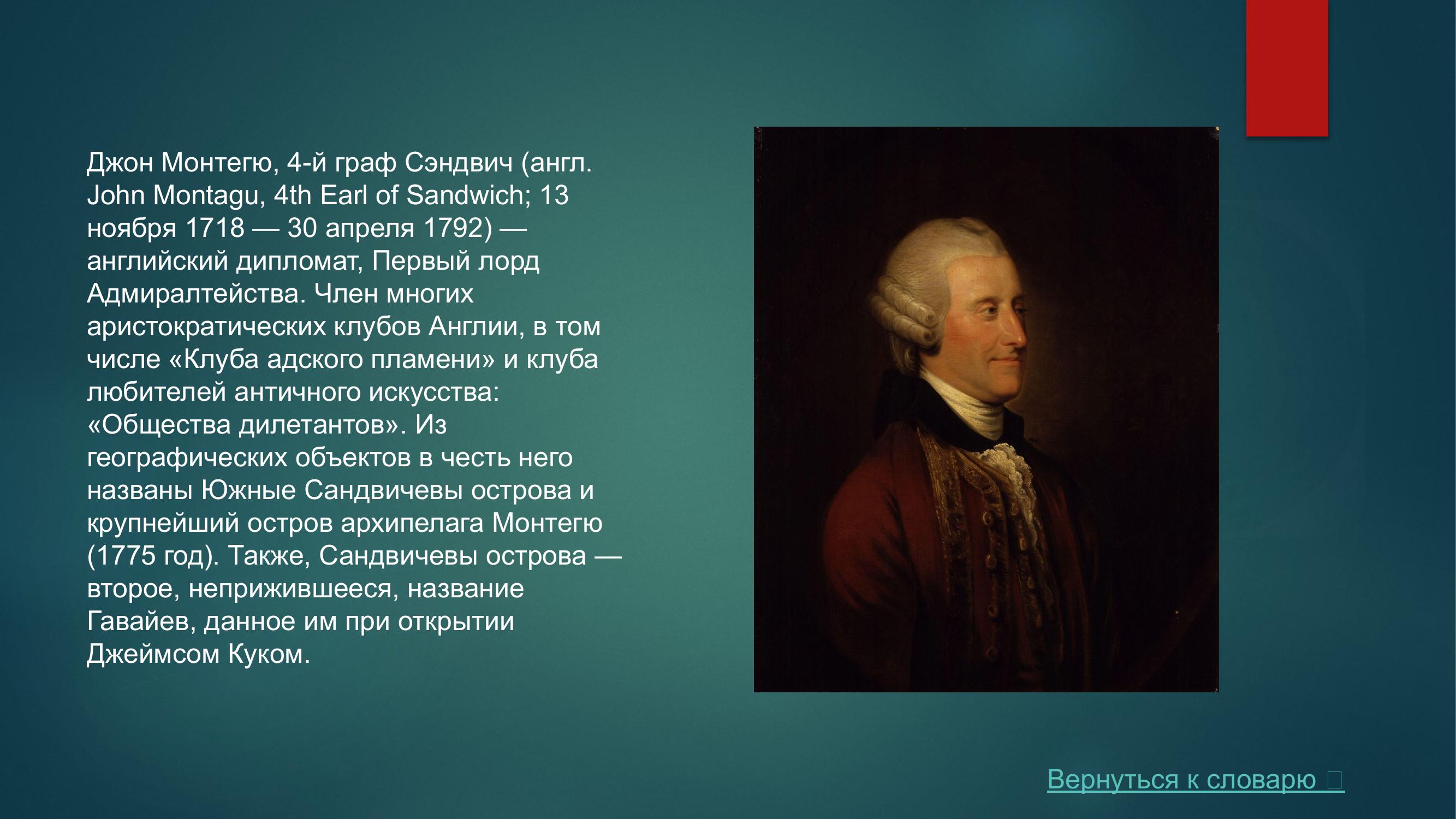 Джон Монтегю, 4-й граф Сэндвич (англ. John Montagu, 4th Earl of Sandwich; 13 ноября 1718 — 30 апреля 1792) — английский дипломат, Первый лорд Адмиралтейства. Член многих аристократических клубов Англии, в том числе «Клуба адского пламени» и клуба любителей античного искусства: «Общества дилетантов». Из географических объектов в честь него названы Южные Сандвичевы острова и крупнейший остров архипелага Монтегю (1775 год). Также, Сандвичевы острова — второе, неприжившееся, название Гавайев, данное им при открытии Джеймсом Куком.

Вернуться к словарю